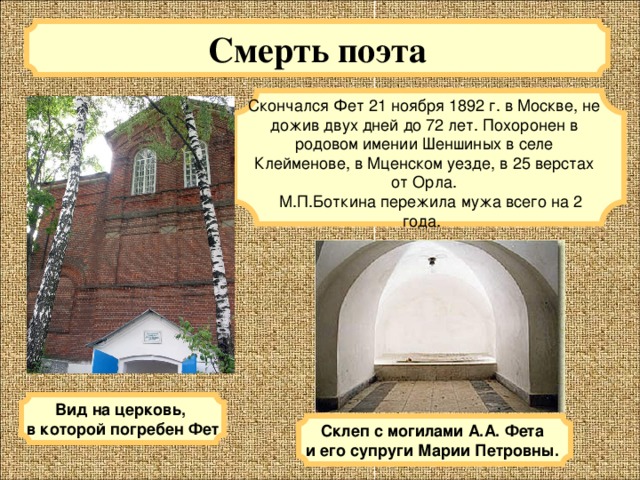 Смерть поэта

Скончался Фет 21 ноября 1892 г. в Москве, не дожив двух дней до 72 лет. Похоронен в родовом имении Шеншиных в селе Клейменове, в Мценском уезде, в 25 верстах от Орла.

М.П.Боткина пережила мужа всего на 2 года.

Вид на церковь, в которой погребен Фет

Склеп с могилами А.А. Фета и его супруги Марии Петровны.